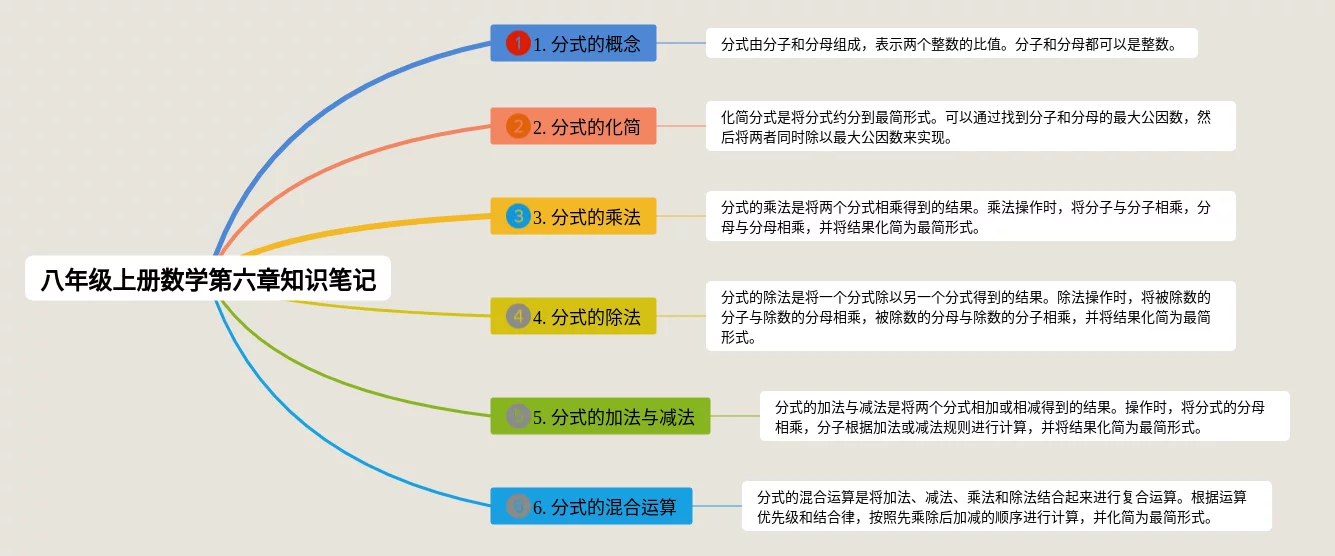 八年级上册数学第六章知识笔记

1 1. 分式的概念

分式由分子和分母组成，表示两个整数的比值。分子和分母都可以是整数。

2 2. 分式的化简

化简分式是将分式约分到最简形式。可以通过找到分子和分母的最大公因数，然后将两者同时除以最大公因数来实现。

3 3. 分式的乘法

分式的乘法是将两个分式相乘得到的结果。乘法操作时，将分子与分子相乘，分母与分母相乘，并将结果化简为最简形式。

4 4. 分式的除法

分式的除法是将一个分式除以另一个分式得到的结果。除法操作时，将被除数的分子与除数的分母相乘，被除数的分母与除数的分子相乘，并将结果化简为最简形式。

5 5. 分式的加法与减法

分式的加法与减法是将两个分式相加或相减得到的结果。操作时，将分式的分母相乘，分子根据加法或减法规则进行计算，并将结果化简为最简形式。

6 6. 分式的混合运算

分式的混合运算是将加法、减法、乘法和除法结合起来进行复合运算。根据运算优先级和结合律，按照先乘除后加减的顺序进行计算，并化简为最简形式。